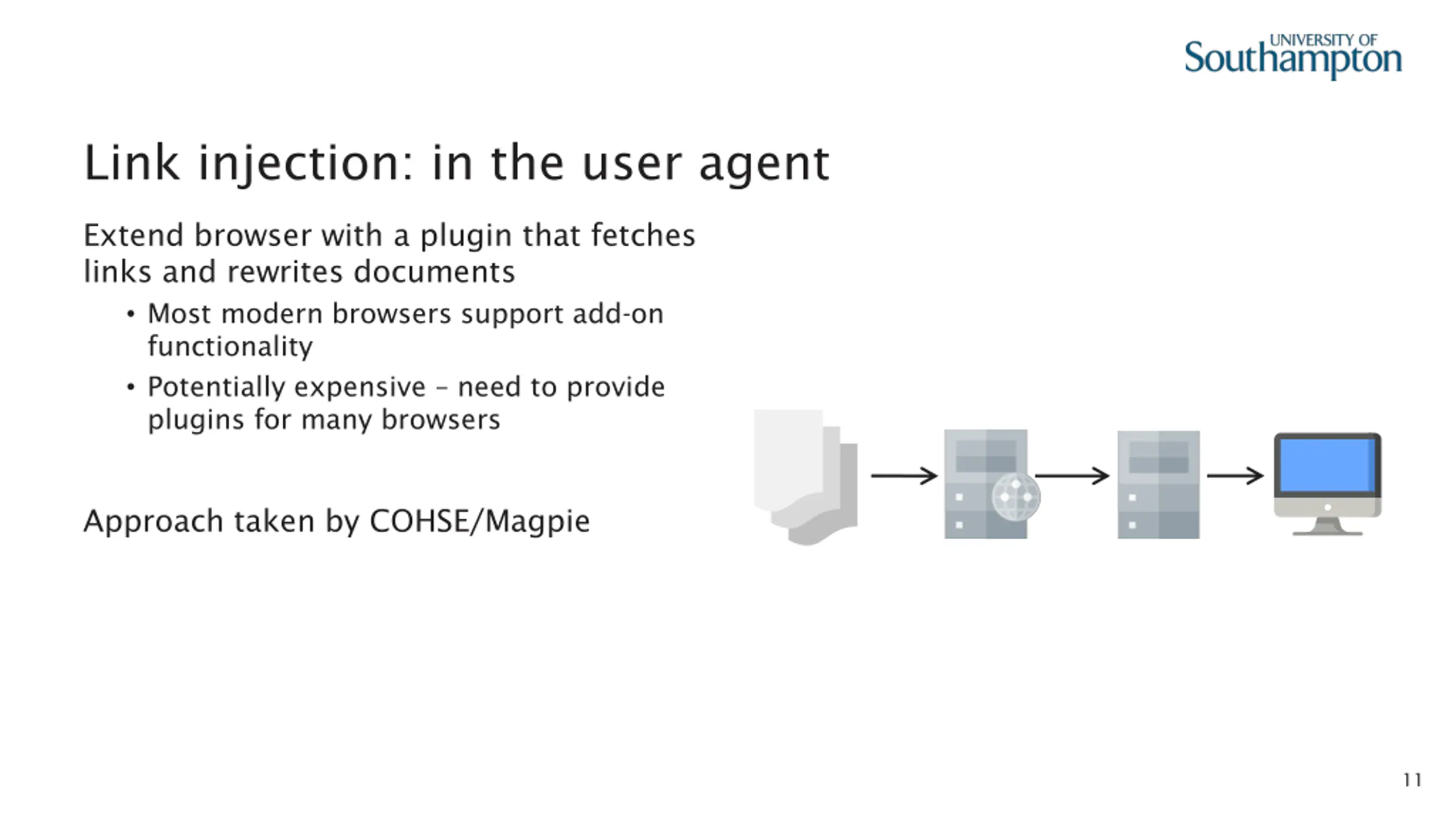 UNIVERSITY OF Southampton

Link injection: in the user agent

Extend browser with a plugin that fetches links and rewrites documents

• Most modern browsers support add-on functionality
• Potentially expensive – need to provide plugins for many browsers

Approach taken by COHSE/Magpie

11